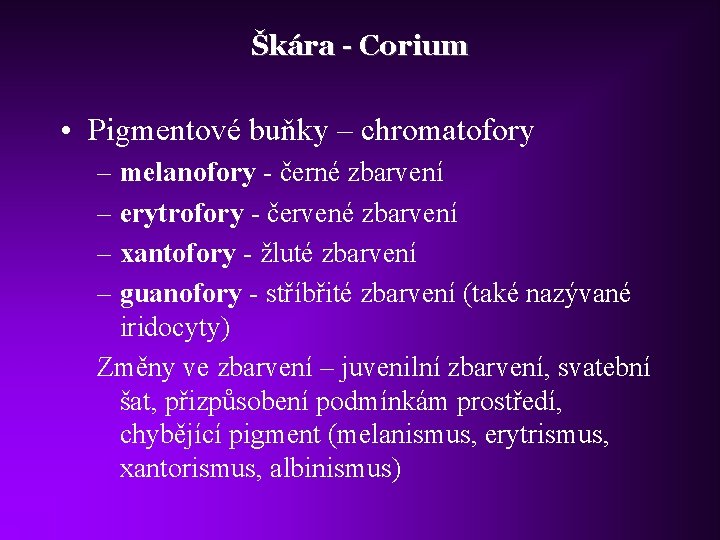 Škára - Corium

• Pigmentové buňky – chromatofory
– melanofory - černé zbarvení
– erytrofory - červené zbarvení
– xantofory - žluté zbarvení
– guanofory - stříbřité zbarvení (také nazývané iridocyty)

Změny ve zbarvení – juvenilní zbarvení, svatební šat, přizpůsobení podmínkám prostředí, chybějící pigment (melanismus, erytrismus, xantorismus, albinismus)